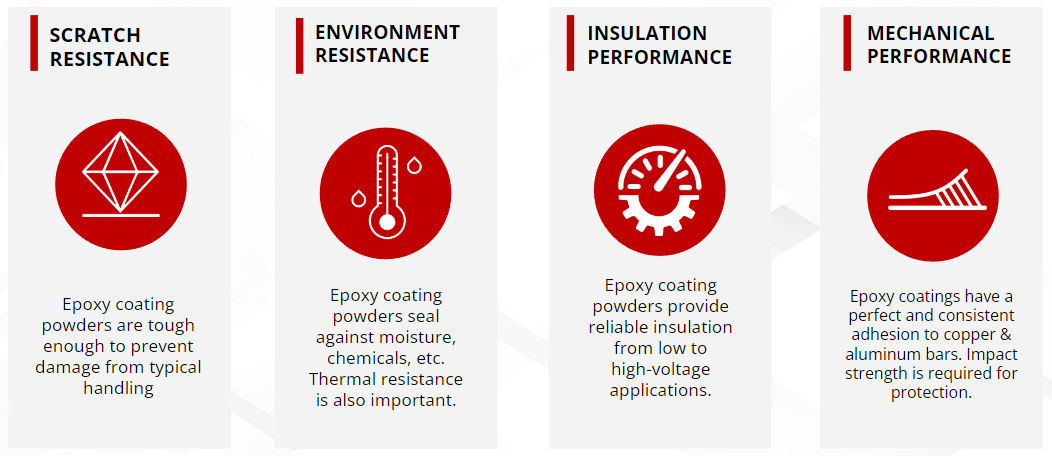 SCRATCH RESISTANCE

Epoxy coating powders are tough enough to prevent damage from typical handling

ENVIRONMENT RESISTANCE

Epoxy coating powders seal against moisture, chemicals, etc. Thermal resistance is also important.

INSULATION PERFORMANCE

Epoxy coating powders provide reliable insulation from low to high-voltage applications.

MECHANICAL PERFORMANCE

Epoxy coatings have a perfect and consistent adhesion to copper & aluminum bars. Impact strength is required for protection.